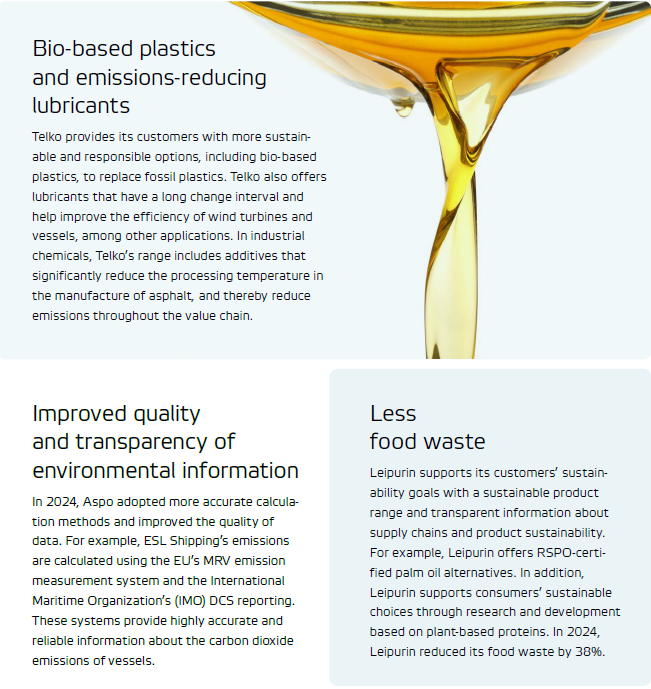 Bio-based plastics and emissions-reducing lubricants

Telko provides its customers with more sustainable and responsible options, including bio-based plastics, to replace fossil plastics. Telko also offers lubricants that have a long change interval and help improve the efficiency of wind turbines and vessels, among other applications. In industrial chemicals, Telko's range includes additives that significantly reduce the processing temperature in the manufacture of asphalt, and thereby reduce emissions throughout the value chain.

Improved quality and transparency of environmental information

In 2024, Aspo adopted more accurate calculation methods and improved the quality of data. For example, ESL Shipping's emissions are calculated using the EU's MRV emission measurement system and the International Maritime Organization's (IMO) DCS reporting. These systems provide highly accurate and reliable information about the carbon dioxide emissions of vessels.

Less food waste

Leipurin supports its customers' sustainability goals with a sustainable product range and transparent information about supply chains and product sustainability. For example, Leipurin offers RSPO-certified palm oil alternatives. In addition, Leipurin supports consumers' sustainable choices through research and development based on plant-based proteins. In 2024, Leipurin reduced its food waste by 38%.